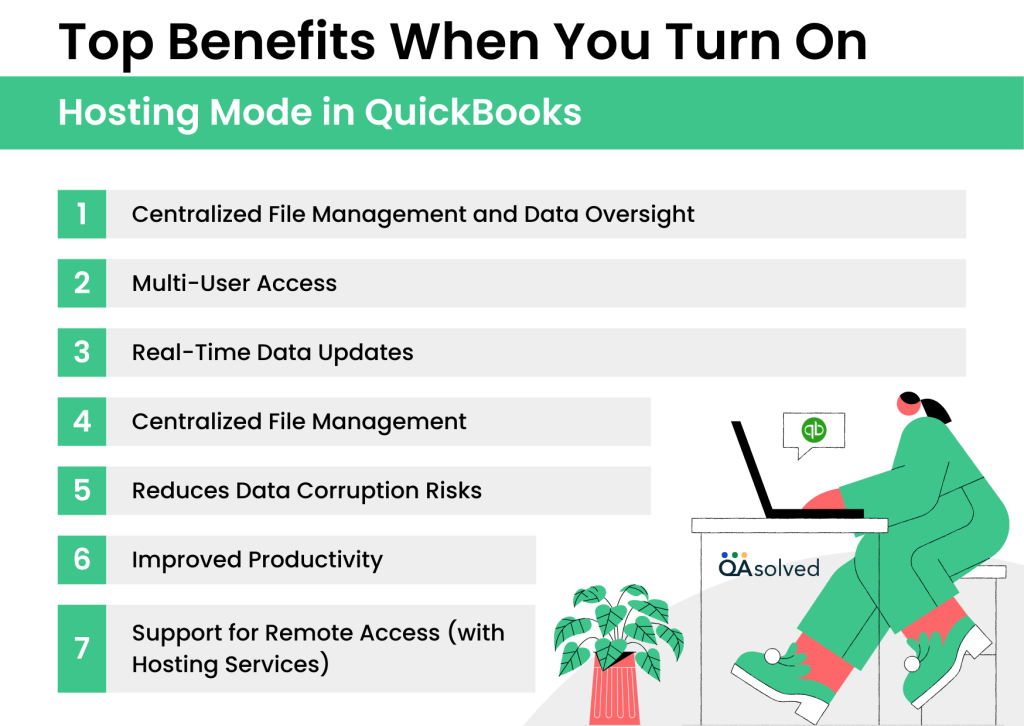 Top Benefits When You Turn On

Hosting Mode in QuickBooks

1 Centralized File Management and Data Oversight

2 Multi-User Access

3 Real-Time Data Updates

4 Centralized File Management

5 Reduces Data Corruption Risks

6 Improved Productivity

7 Support for Remote Access (with Hosting Services)

qb

QAsolved